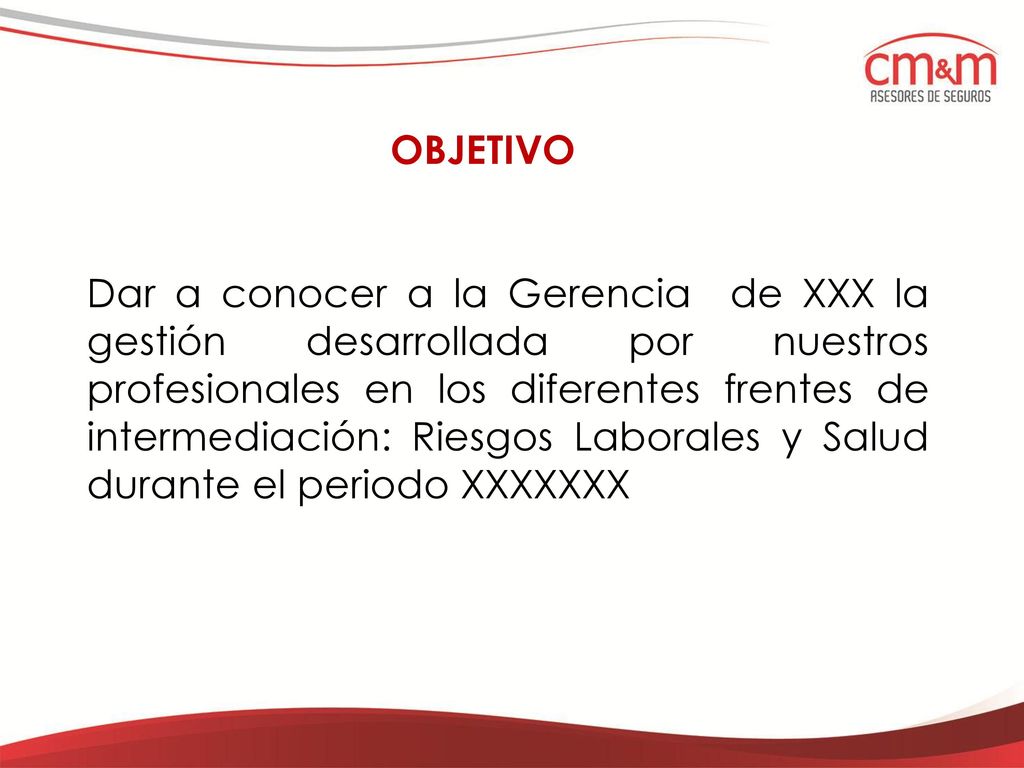 cm&m
ASESORES DE SEGUROS

OBJETIVO

Dar a conocer a la Gerencia de XXX la gestión desarrollada por nuestros profesionales en los diferentes frentes de intermediación: Riesgos Laborales y Salud durante el periodo XXXXXXX